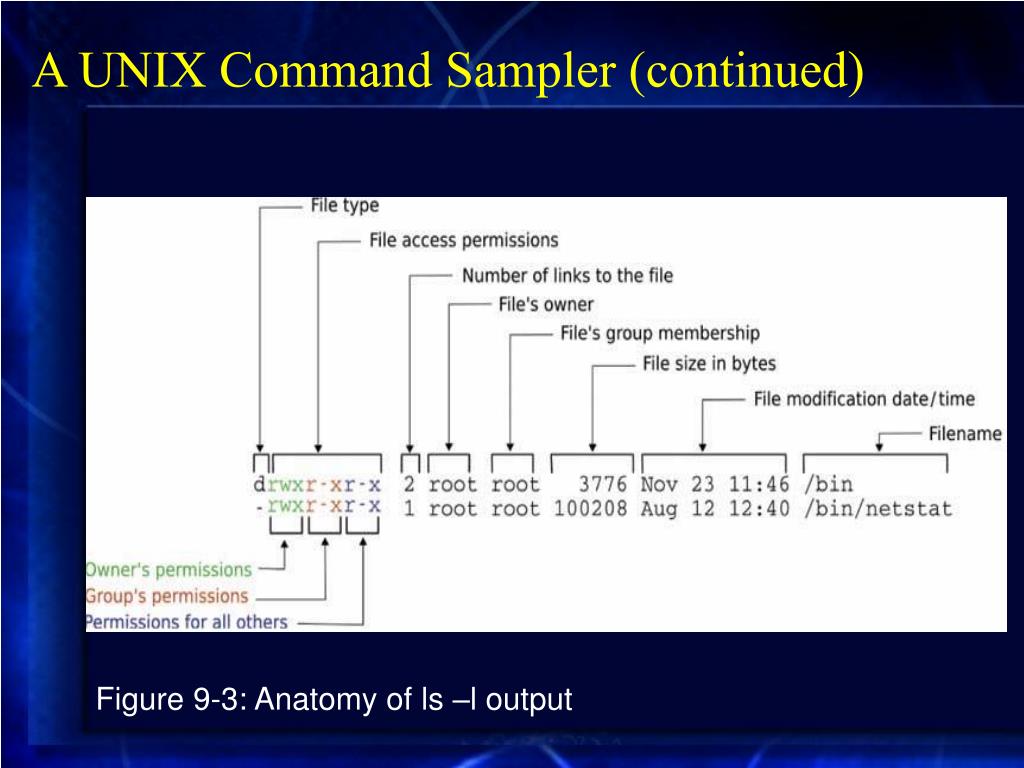 A UNIX Command Sampler (continued)

File type

File access permissions

Number of links to the file

File's owner

File's group membership

File size in bytes

File modification date/time

Filename

drwxr-xr-x 2 root root 3776 Nov 23 11:46 /bin
-rwxr-xr-x 1 root root 100208 Aug 12 12:40 /bin/netstat

Owner's permissions

Group's permissions

Permissions for all others

Figure 9-3: Anatomy of ls –l output